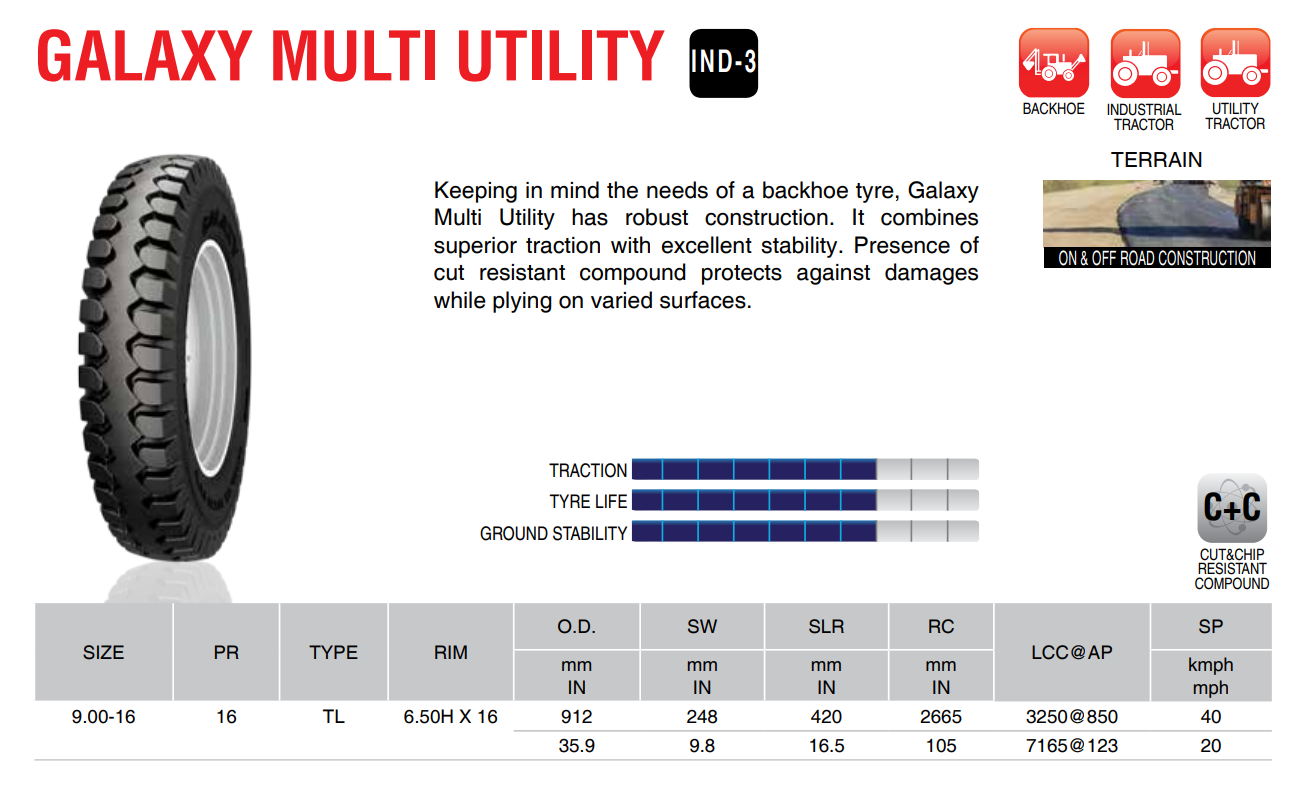 GALAXY MULTI UTILITY IND-3

BACKHOE
INDUSTRIAL TRACTOR
UTILITY TRACTOR

TERRAIN

ON & OFF ROAD CONSTRUCTION

Keeping in mind the needs of a backhoe tyre, Galaxy Multi Utility has robust construction. It combines superior traction with excellent stability. Presence of cut resistant compound protects against damages while plying on varied surfaces.

TRACTION
TYRE LIFE
GROUND STABILITY

C+C
CUT&CHIP RESISTANT COMPOUND

| SIZE | PR | TYPE | RIM | O.D. mm IN | SW mm IN | SLR mm IN | RC mm IN | LCC@AP | SP kmph mph |
|---|---|---|---|---|---|---|---|---|---|
| 9.00-16 | 16 | TL | 6.50H X 16 | 912 | 248 | 420 | 2665 | 3250@850 | 40 |
| | | | | 35.9 | 9.8 | 16.5 | 105 | 7165@123 | 20 |